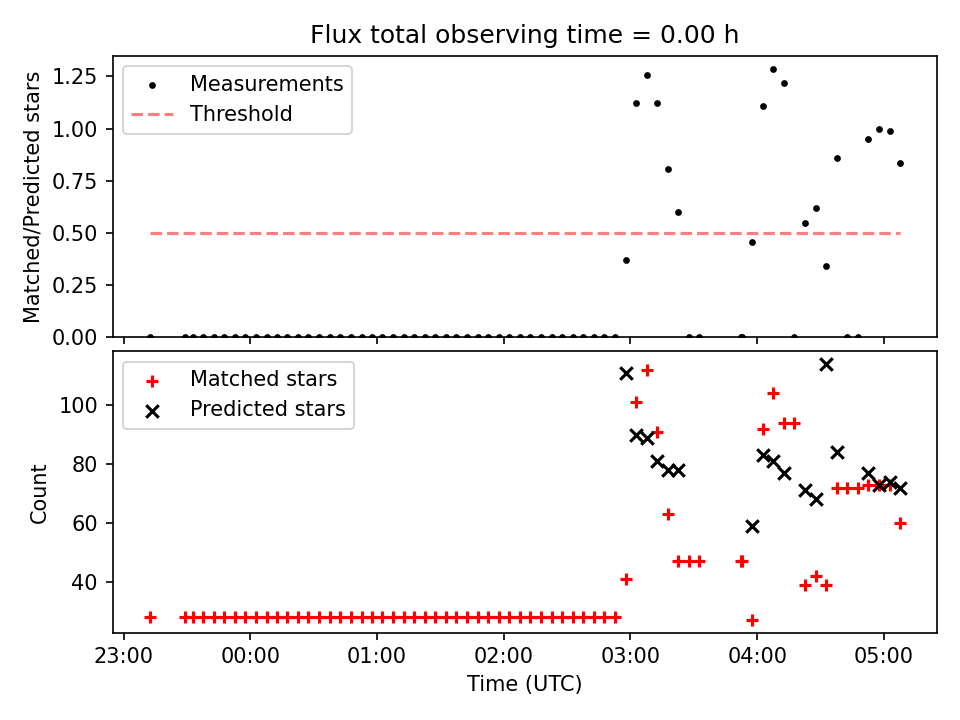 Flux total observing time = 0.00 h

Matched/Predicted stars

1.25
1.00
0.75
0.50
0.25
0.00

Measurements
Threshold

Count

100
80
60
40

Matched stars
Predicted stars

23:00
00:00
01:00
02:00
03:00
04:00
05:00

Time (UTC)